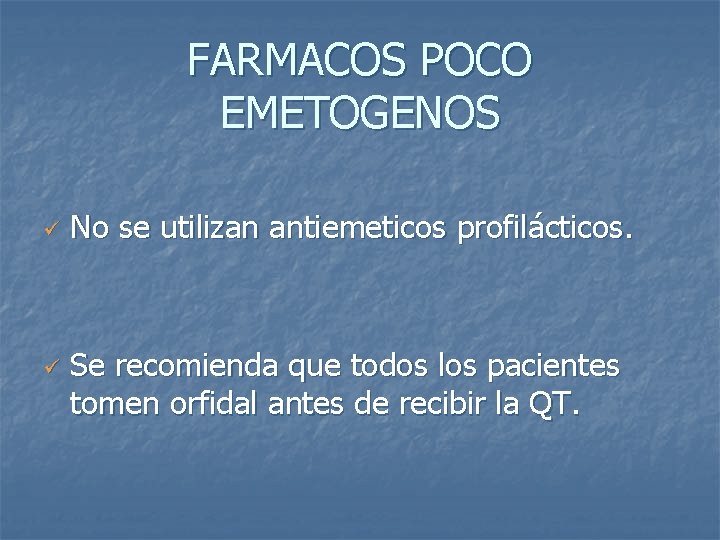 FARMACOS POCO EMETOGENOS

✓ No se utilizan antiemeticos profilácticos.

✓ Se recomienda que todos los pacientes tomen orfidal antes de recibir la QT.